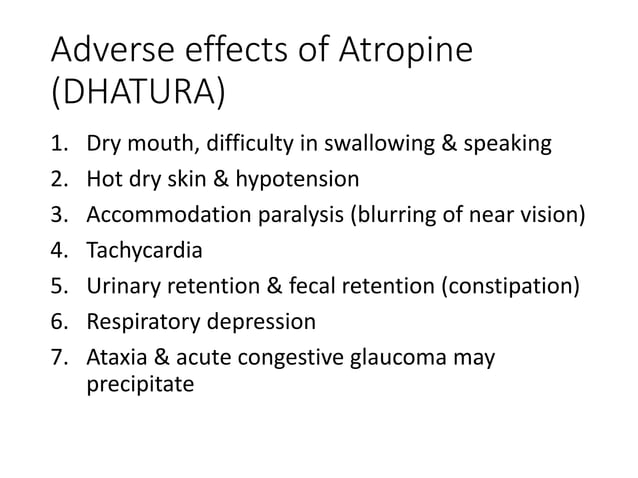 Adverse effects of Atropine (DHATURA)

1. Dry mouth, difficulty in swallowing & speaking
2. Hot dry skin & hypotension
3. Accommodation paralysis (blurring of near vision)
4. Tachycardia
5. Urinary retention & fecal retention (constipation)
6. Respiratory depression
7. Ataxia & acute congestive glaucoma may precipitate